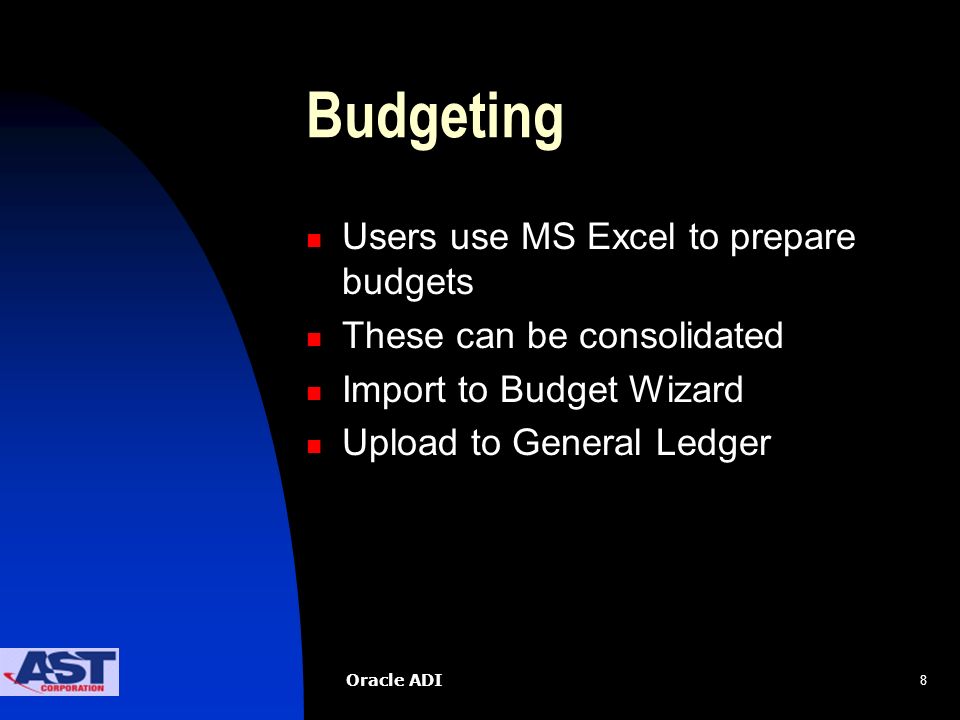 Budgeting

- Users use MS Excel to prepare budgets
- These can be consolidated
- Import to Budget Wizard
- Upload to General Ledger

AST CORPORATION

Oracle ADI

8